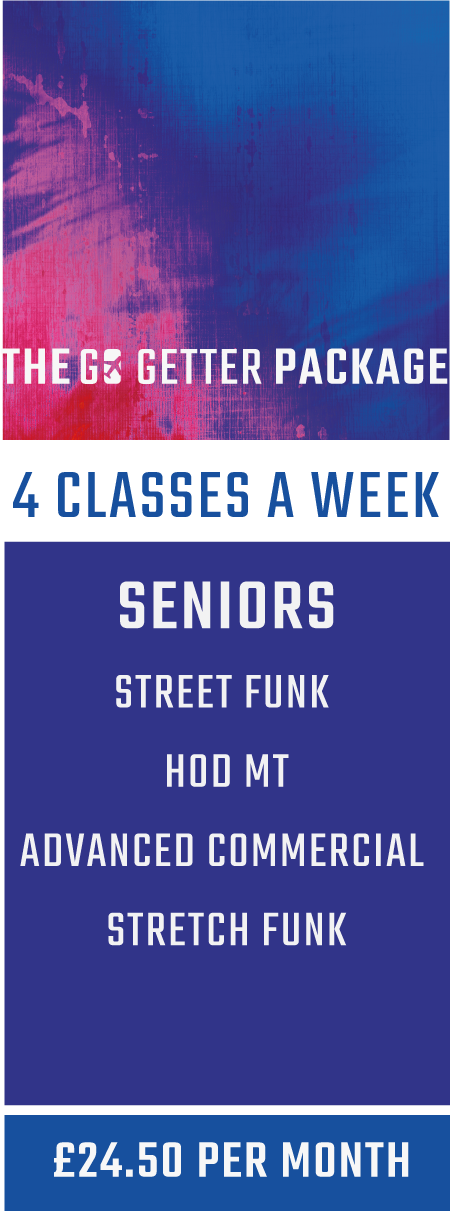 THE GO GETTER PACKAGE

4 CLASSES A WEEK

SENIORS

STREET FUNK

HOD MT

ADVANCED COMMERCIAL

STRETCH FUNK

£24.50 PER MONTH